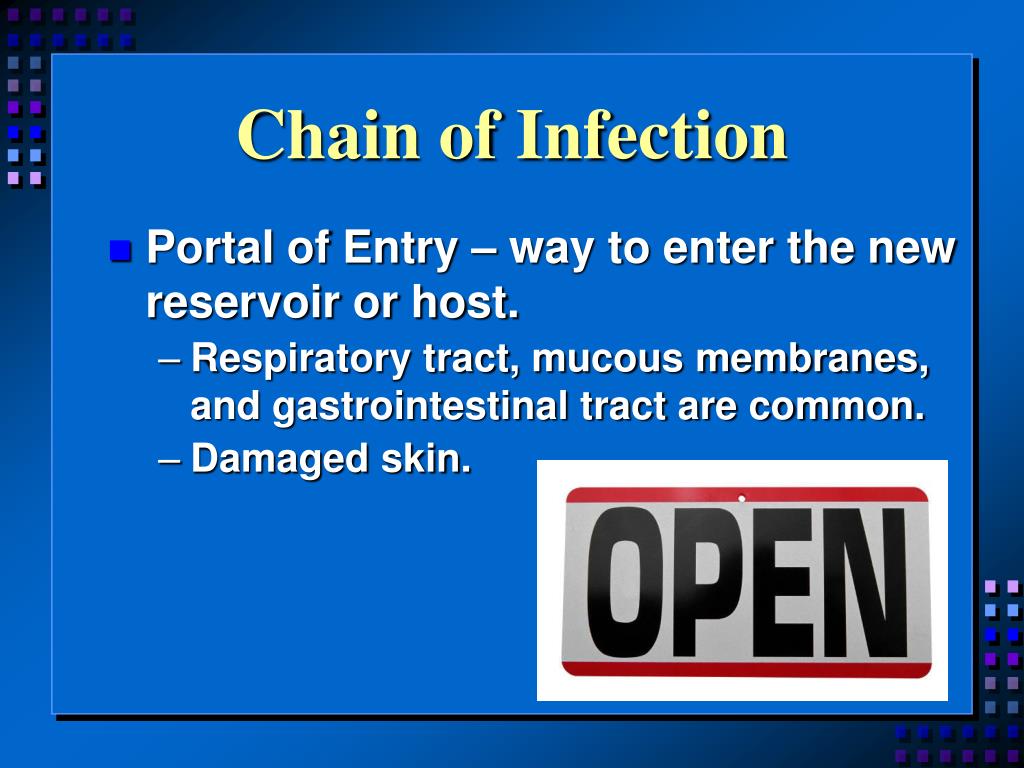 Chain of Infection

Portal of Entry – way to enter the new reservoir or host.

– Respiratory tract, mucous membranes, and gastrointestinal tract are common.

– Damaged skin.

OPEN